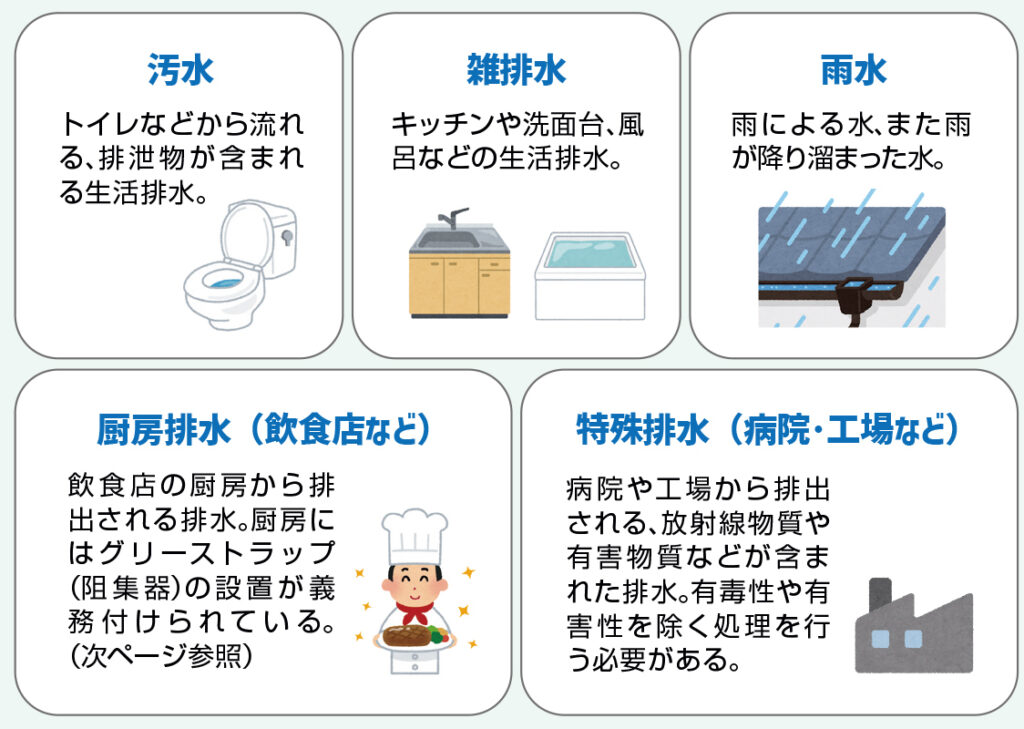 汚水

トイレなどから流れる、排泄物が含まれる生活排水。

雑排水

キッチンや洗面台、風呂などの生活排水。

雨水

雨による水、また雨が降り溜まった水。

厨房排水（飲食店など）

飲食店の厨房から排出される排水。厨房にはグリーストラップ(阻集器)の設置が義務付けられている。(次ページ参照)

特殊排水（病院・工場など）

病院や工場から排出される、放射線物質や有害物質などが含まれた排水。有毒性や有害性を除く処理を行う必要がある。